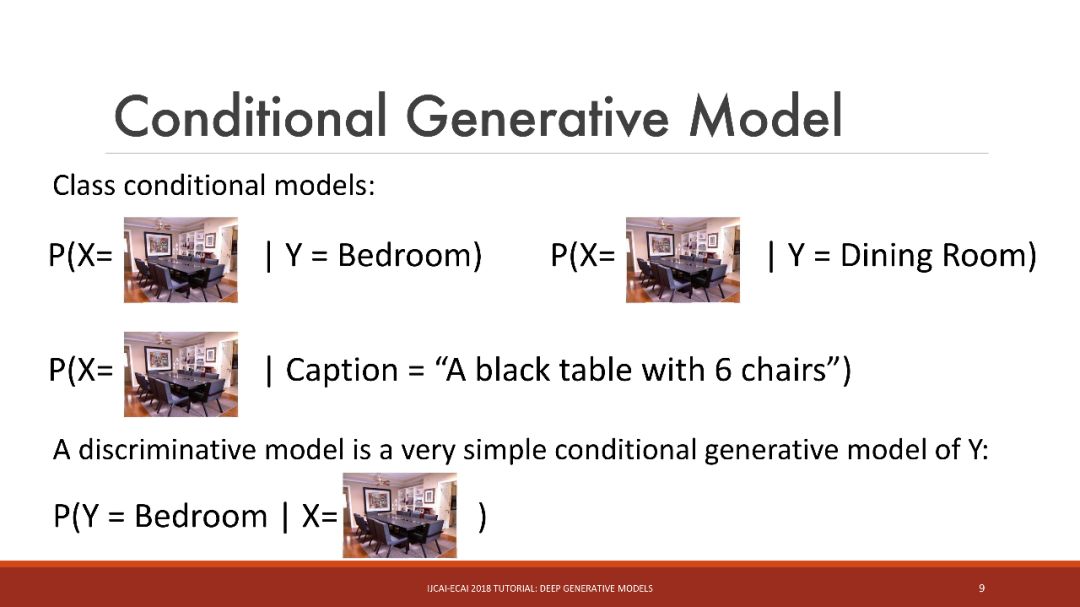 Conditional Generative Model

Class conditional models:

P(X= | Y = Bedroom) P(X= | Y = Dining Room)

P(X= | Caption = “A black table with 6 chairs”)

A discriminative model is a very simple conditional generative model of Y:

P(Y = Bedroom | X= )

IJCAI-ECAI 2018 TUTORIAL: DEEP GENERATIVE MODELS

9